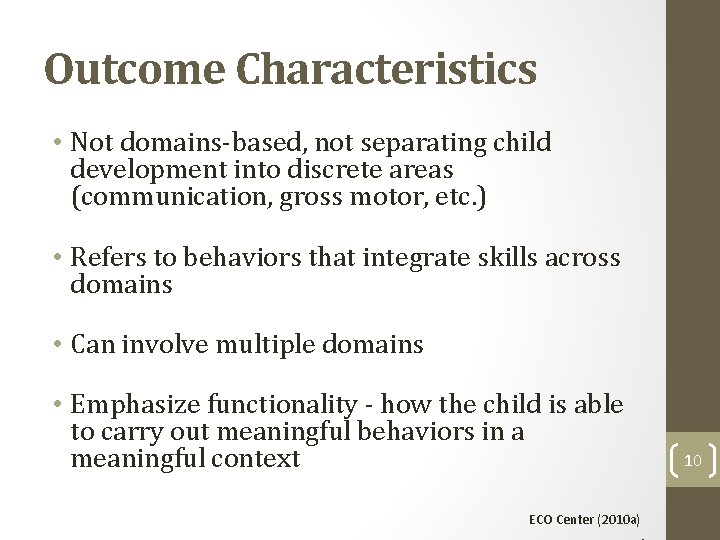 Outcome Characteristics

• Not domains-based, not separating child development into discrete areas (communication, gross motor, etc.)

• Refers to behaviors that integrate skills across domains

• Can involve multiple domains

• Emphasize functionality - how the child is able to carry out meaningful behaviors in a meaningful context

10

ECO Center (2010a)